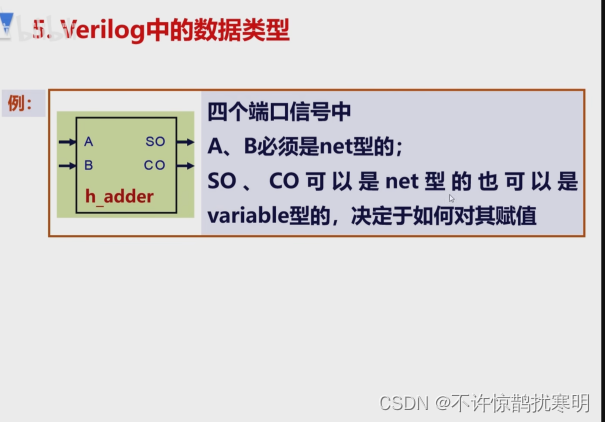 5. Verilog中的数据类型

例：

A
B
SO
CO
h_adder

四个端口信号中
A、B必须是net型的；
SO 、 CO 可 以 是 net 型 的 也 可 以 是 variable型的，决定于如何对其赋值

CSDN @不许惊鹊扰寒明